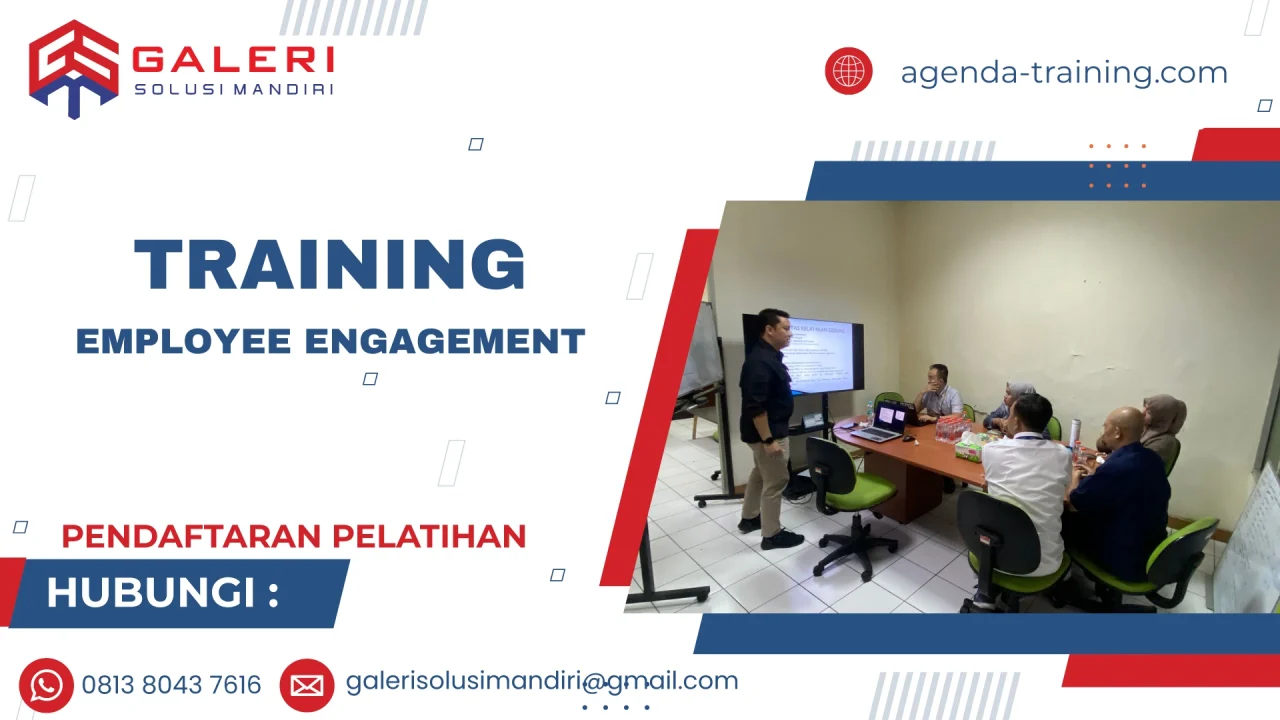 GALERI
SOLUSI MANDIRI

agenda-training.com

TRAINING

EMPLOYEE ENGAGEMENT

PENDAFTARAN PELATIHAN

HUBUNGI :

0813 8043 7616

galerisolusimandiri@gmail.com